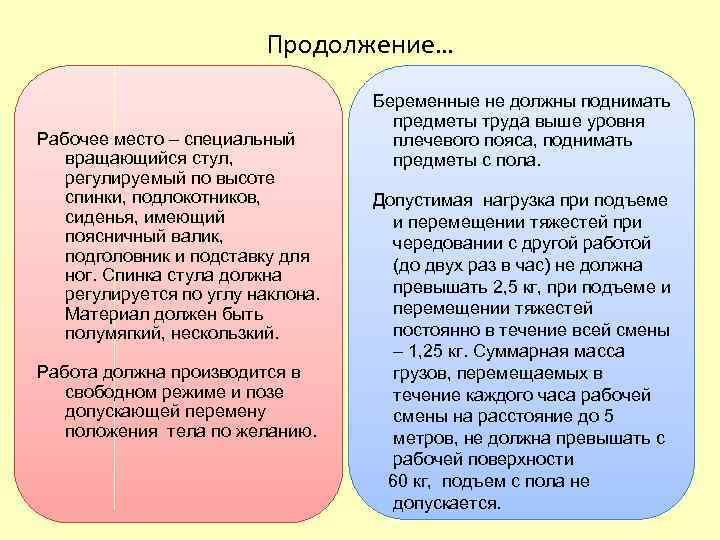 Продолжение…

Рабочее место – специальный вращающийся стул, регулируемый по высоте спинки, подлокотников, сиденья, имеющий поясничный валик, подголовник и подставку для ног. Спинка стула должна регулируется по углу наклона. Материал должен быть полумягкий, нескользкий.

Работа должна производится в свободном режиме и позе допускающей перемену положения тела по желанию.

Беременные не должны поднимать предметы труда выше уровня плечевого пояса, поднимать предметы с пола.

Допустимая нагрузка при подъеме и перемещении тяжестей при чередовании с другой работой (до двух раз в час) не должна превышать 2,5 кг, при подъеме и перемещении тяжестей постоянно в течение всей смены – 1,25 кг. Суммарная масса грузов, перемещаемых в течение каждого часа рабочей смены на расстояние до 5 метров, не должна превышать с рабочей поверхности 60 кг, подъем с пола не допускается.